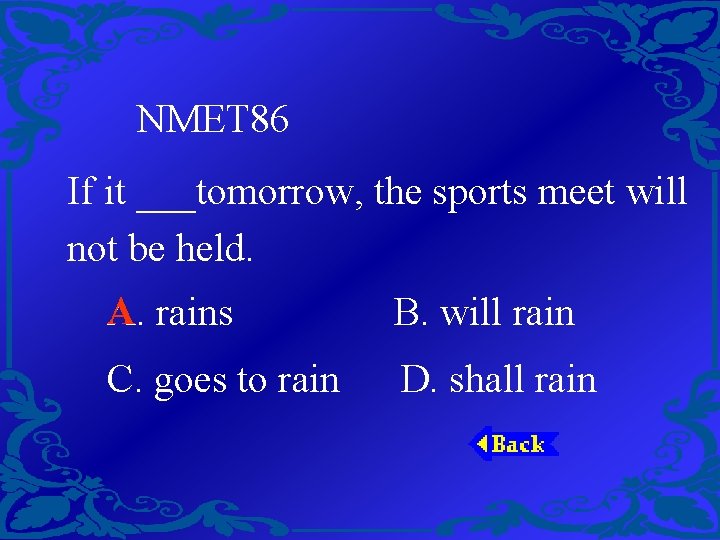 NMET86

If it ___tomorrow, the sports meet will not be held.

A. rains B. will rain

C. goes to rain D. shall rain

Back